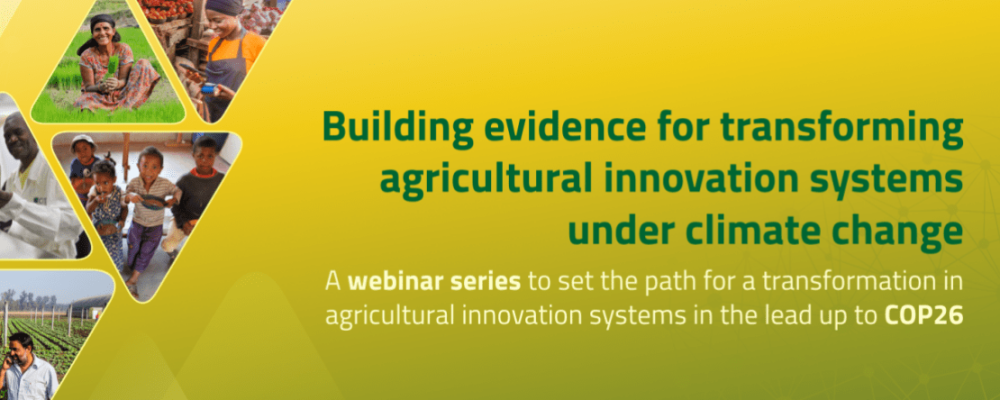 Building evidence for transforming agricultural innovation systems under climate change

A webinar series to set the path for a transformation in agricultural innovation systems in the lead up to COP26